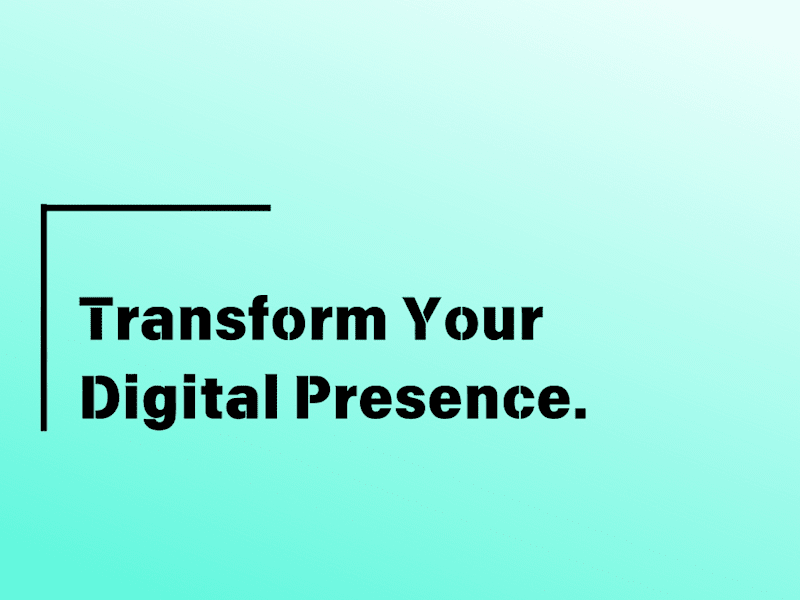 Transform Your Digital Presence.